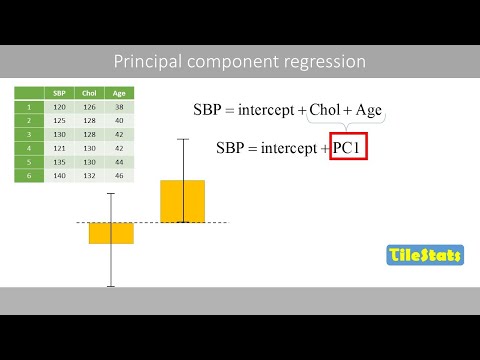 Principal component regression

|  | SBP | Chol | Age |
|---|---|---|---|
| 1 | 120 | 126 | 38 |
| 2 | 125 | 128 | 40 |
| 3 | 130 | 128 | 42 |
| 4 | 121 | 130 | 42 |
| 5 | 135 | 130 | 44 |
| 6 | 140 | 132 | 46 |

$SBP = intercept + Chol + Age$

$SBP = intercept + PC1$

TileStats